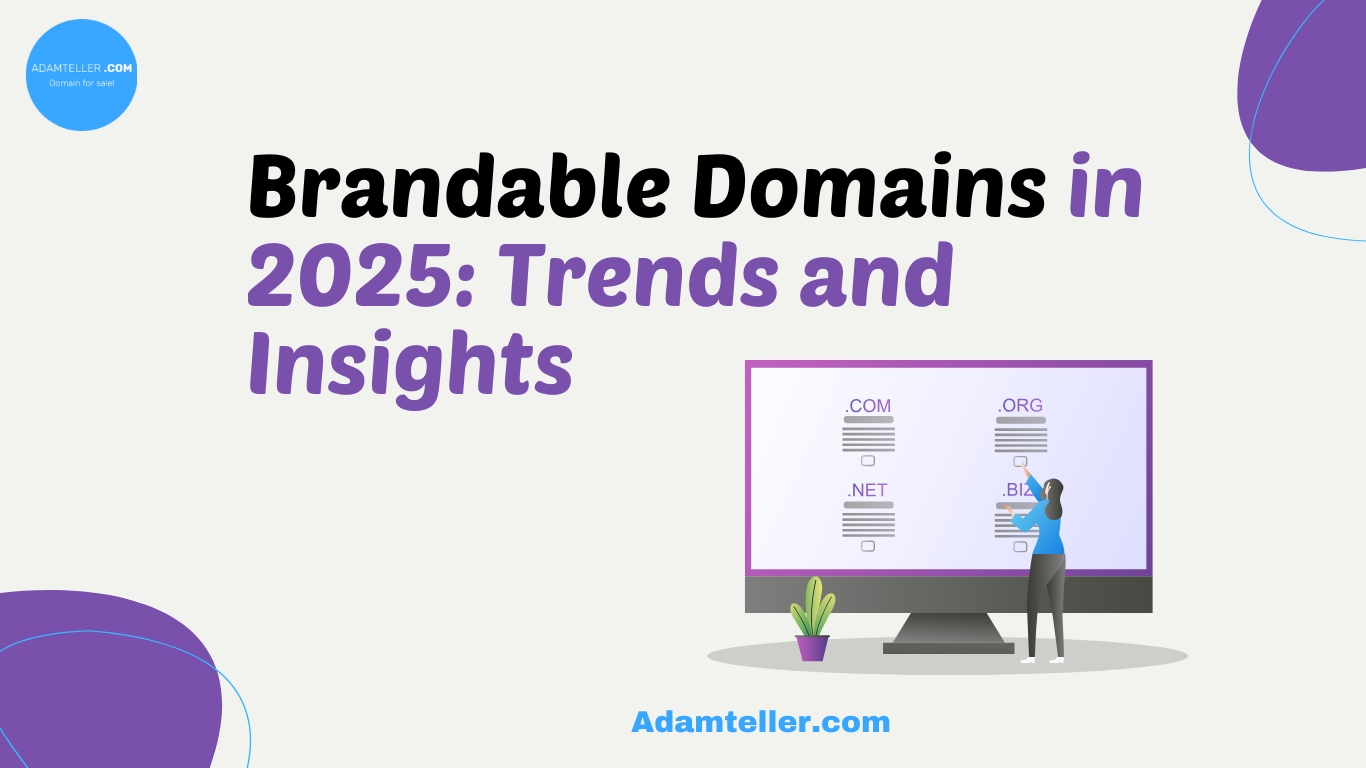 ADAMTELLER .COM
Domain for sale!

Brandable Domains in 2025: Trends and Insights

.COM
.ORG
.NET
.BIZ

Adamteller.com